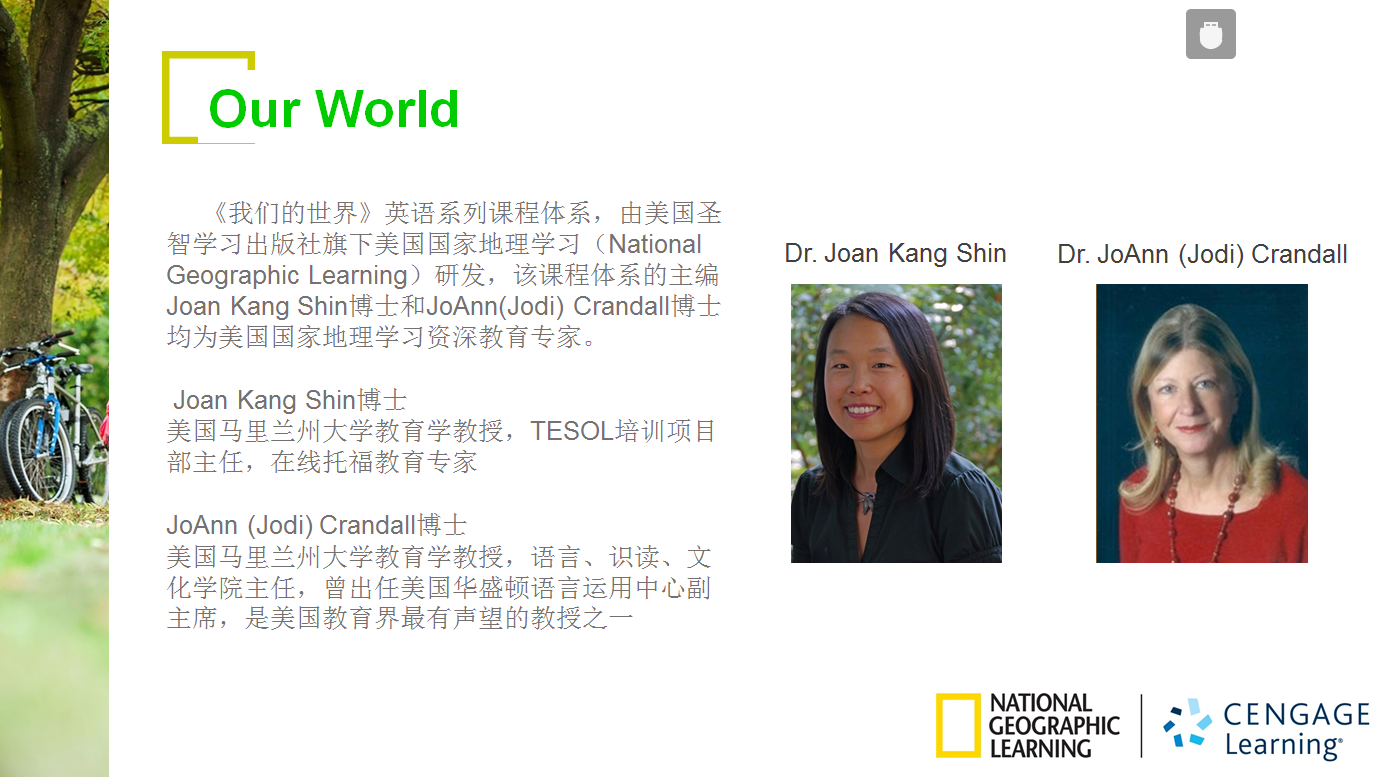 Our World

《我们的世界》英语系列课程体系，由美国圣智学习出版社旗下美国国家地理学习（National Geographic Learning）研发，该课程体系的主编Joan Kang Shin博士和JoAnn(Jodi) Crandall博士均为美国国家地理学习资深教育专家。

Joan Kang Shin博士
美国马里兰州大学教育学教授，TESOL培训项目部主任，在线托福教育专家

JoAnn (Jodi) Crandall博士
美国马里兰州大学教育学教授，语言、识读、文化学院主任，曾出任美国华盛顿语言运用中心副主席，是美国教育界最有声望的教授之一

Dr. Joan Kang Shin

Dr. JoAnn (Jodi) Crandall

NATIONAL GEOGRAPHIC LEARNING

CENGAGE Learning®